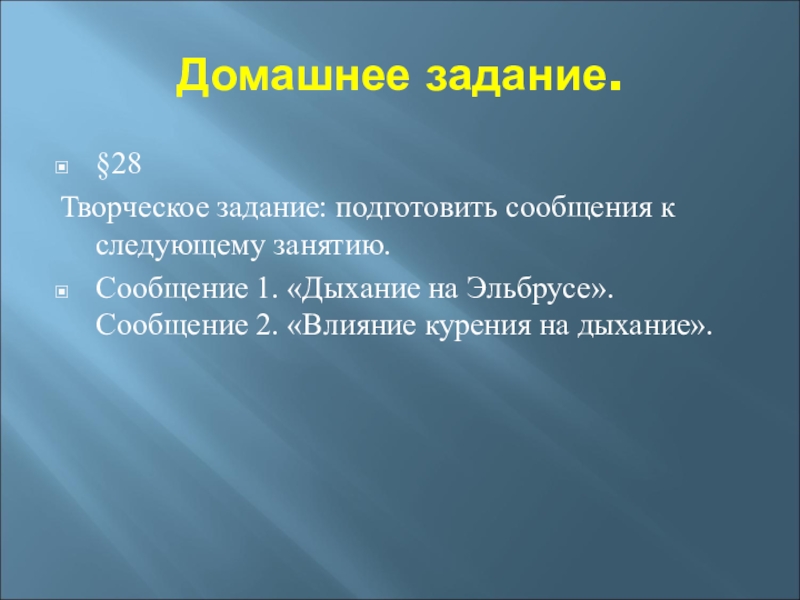 Домашнее задание.

§28

Творческое задание: подготовить сообщения к следующему занятию.

Сообщение 1. «Дыхание на Эльбрусе». Сообщение 2. «Влияние курения на дыхание».